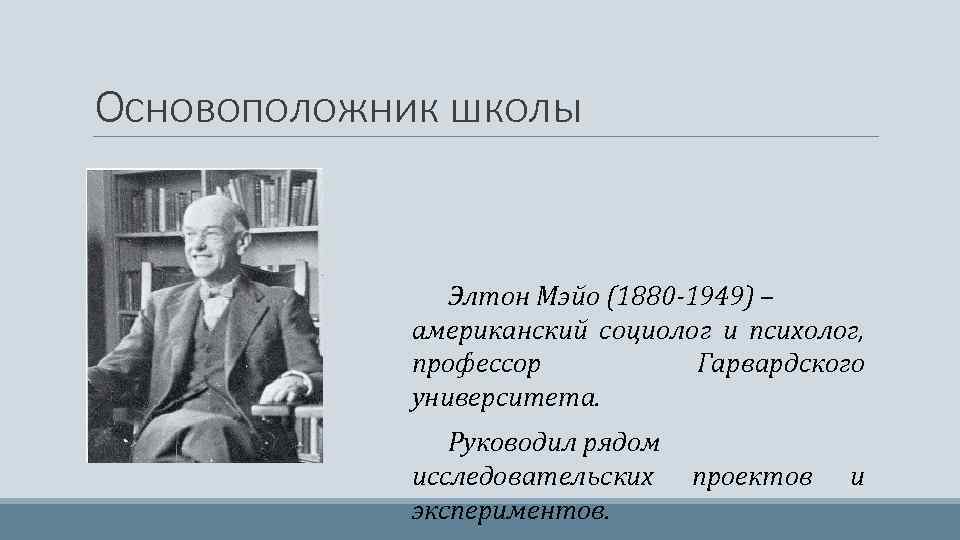 Основоположник школы

Элтон Мэйо (1880-1949) – американский социолог и психолог, профессор Гарвардского университета.

Руководил рядом исследовательских проектов и экспериментов.